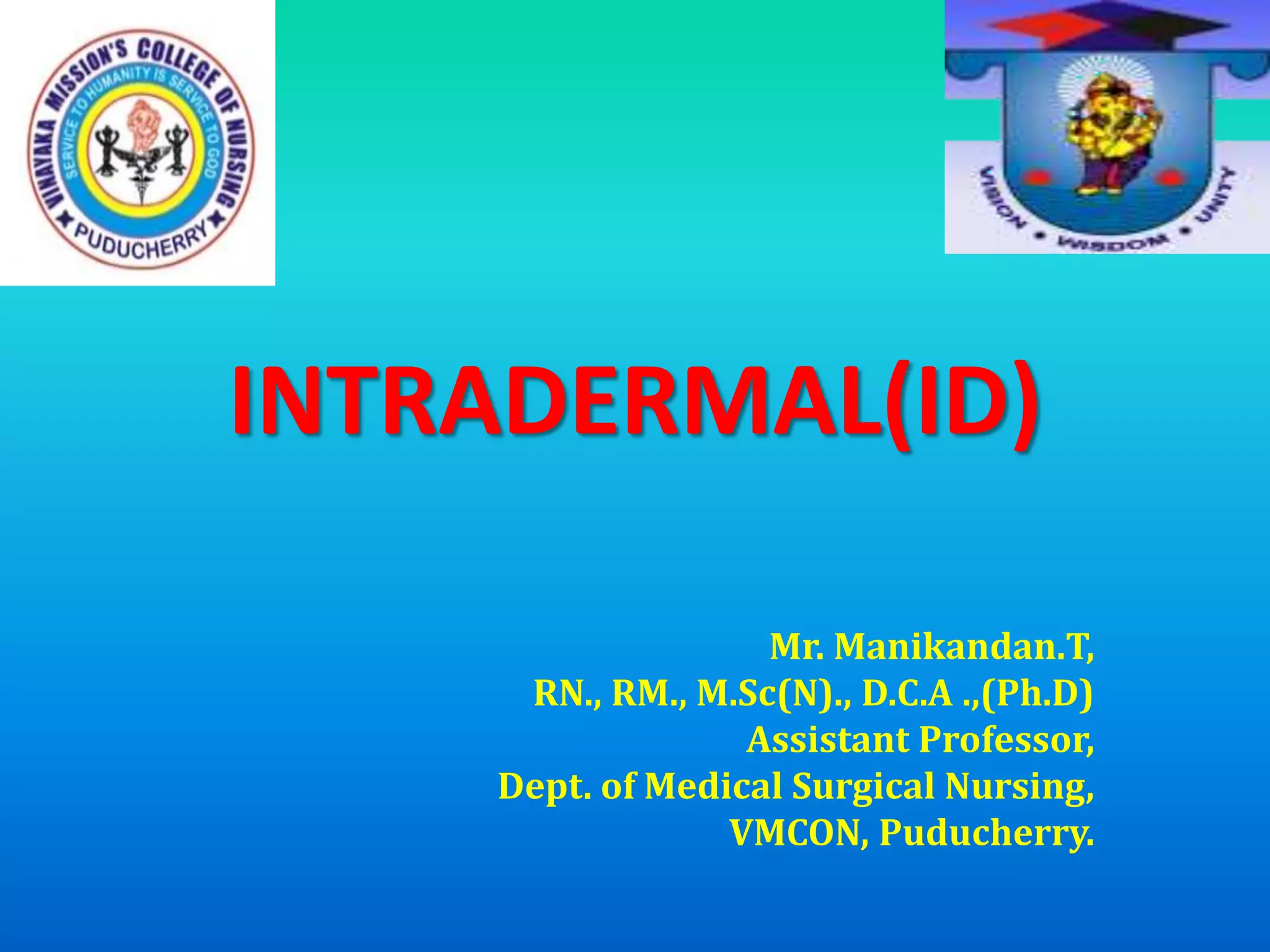 VINAYAKA MISSION'S COLLEGE OF NURSING
SERVICE TO HUMANITY IS SERVICE TO GOD
PUDUCHERRY

VISION • WISDOM • UNITY

INTRADERMAL(ID)

Mr. Manikandan.T,
RN., RM., M.Sc(N)., D.C.A .,(Ph.D)
Assistant Professor,
Dept. of Medical Surgical Nursing,
VMCON, Puducherry.